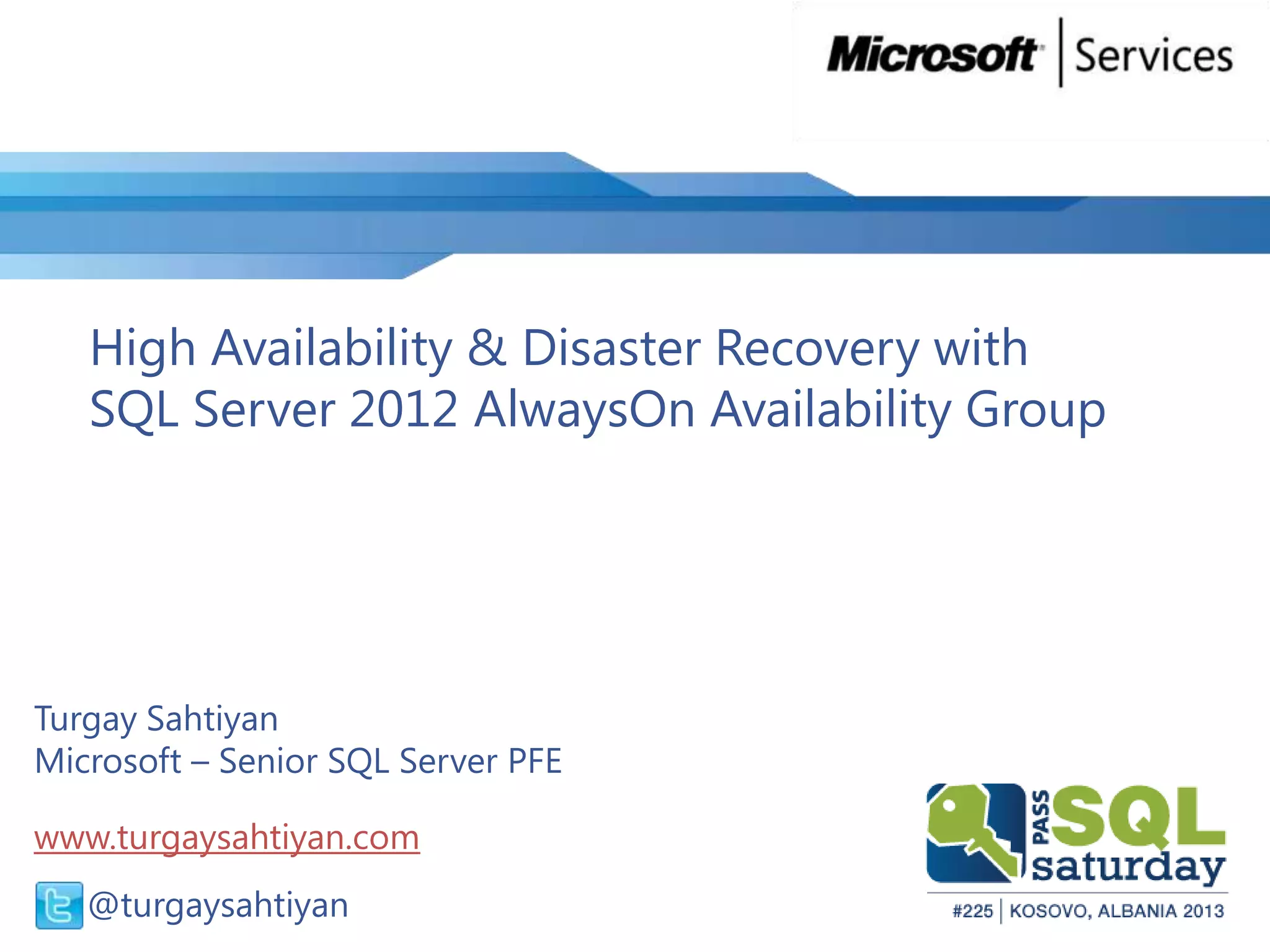 Microsoft | Services

High Availability & Disaster Recovery with SQL Server 2012 AlwaysOn Availability Group

Turgay Sahtiyan
Microsoft – Senior SQL Server PFE

www.turgaysahtiyan.com

@turgaysahtiyan

PASS SQL saturday
#225 | KOSOVO, ALBANIA 2013